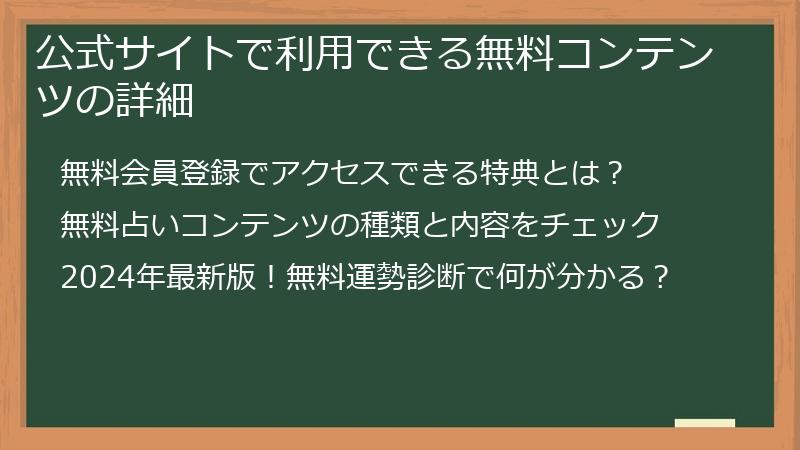 公式サイトで利用できる無料コンテンツの詳細

無料会員登録でアクセスできる特典とは？

無料占いコンテンツの種類と内容をチェック

2024年最新版！無料運勢診断で何が分かる？